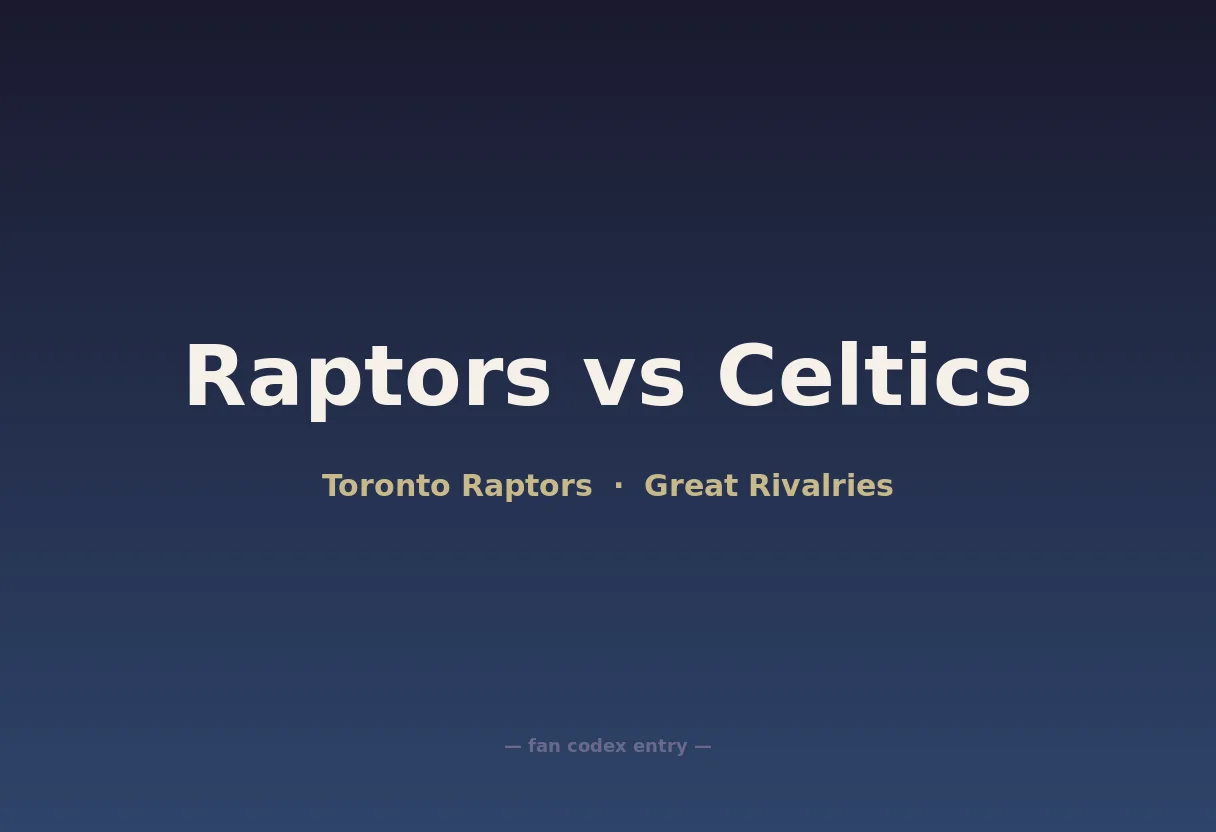 Raptors vs Celtics

Toronto Raptors · Great Rivalries

— fan codex entry —